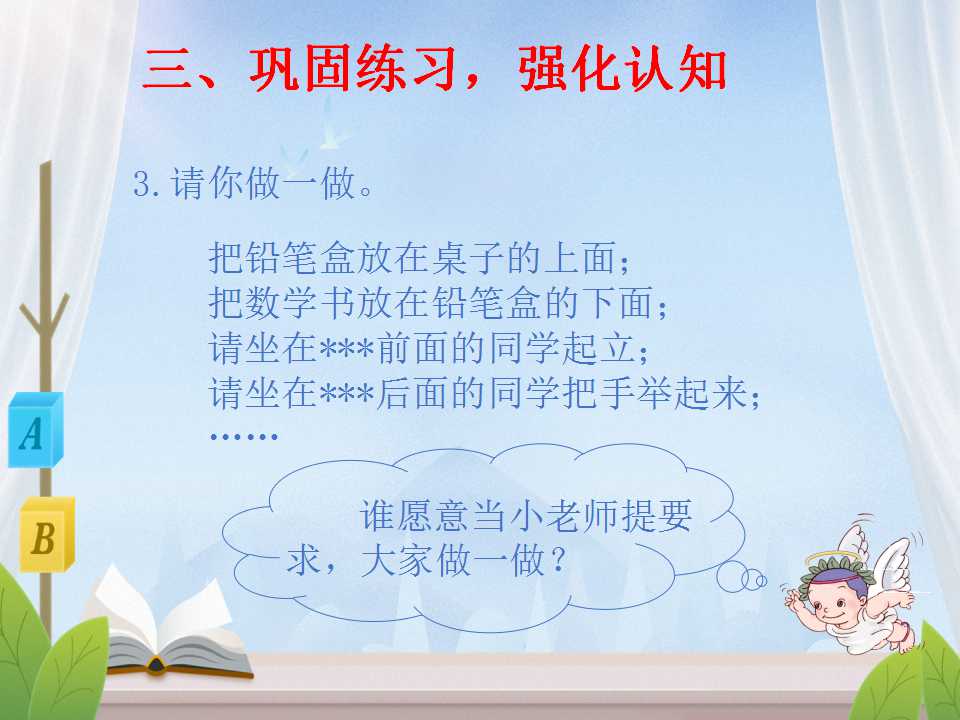 三、巩固练习，强化认知

3.请你做一做。

把铅笔盒放在桌子的上面；
把数学书放在铅笔盒的下面；
请坐在***前面的同学起立；
请坐在***后面的同学把手举起来；
……

谁愿意当小老师提要求，大家做一做？

A

B